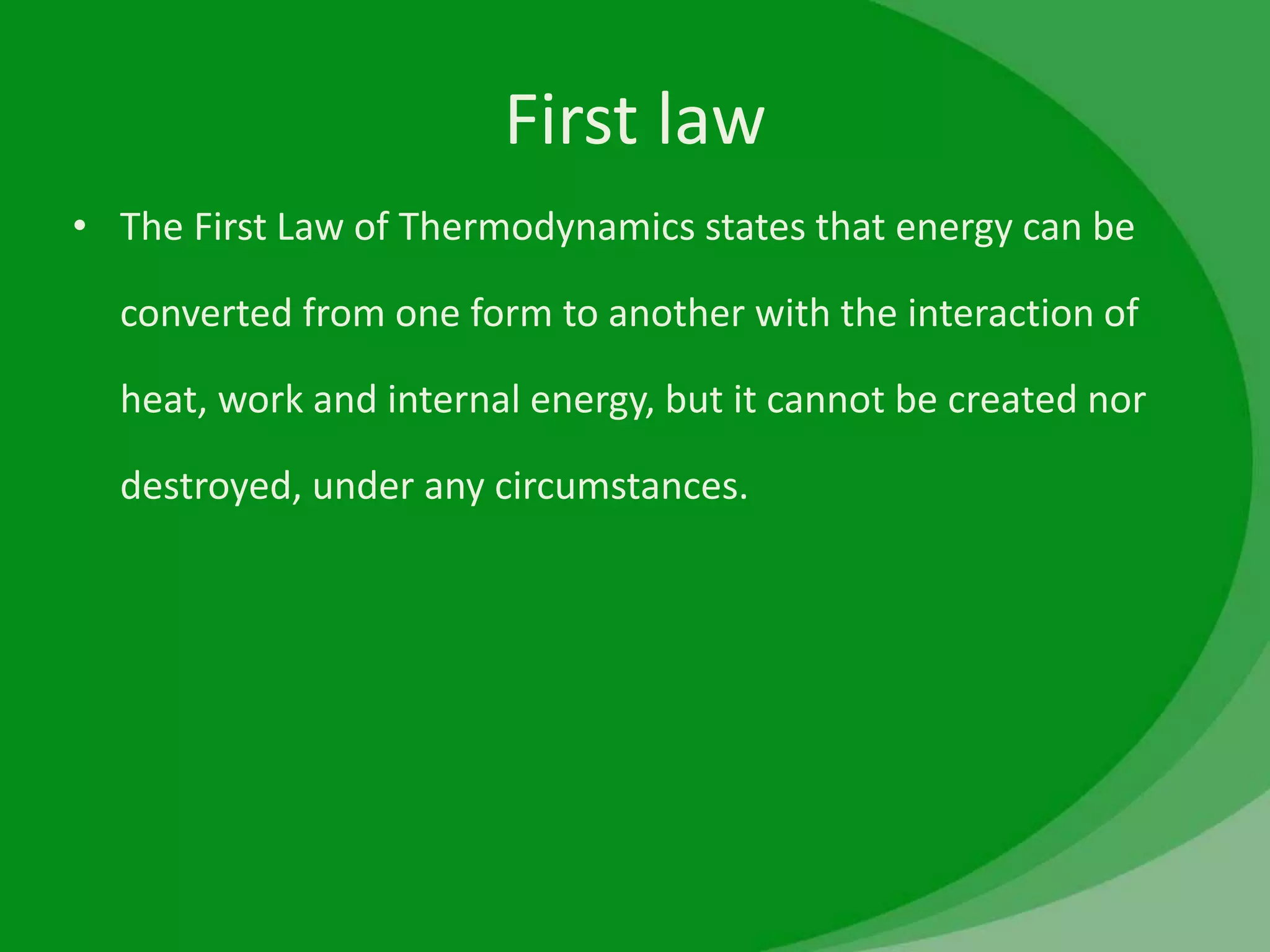 First law

• The First Law of Thermodynamics states that energy can be converted from one form to another with the interaction of heat, work and internal energy, but it cannot be created nor destroyed, under any circumstances.